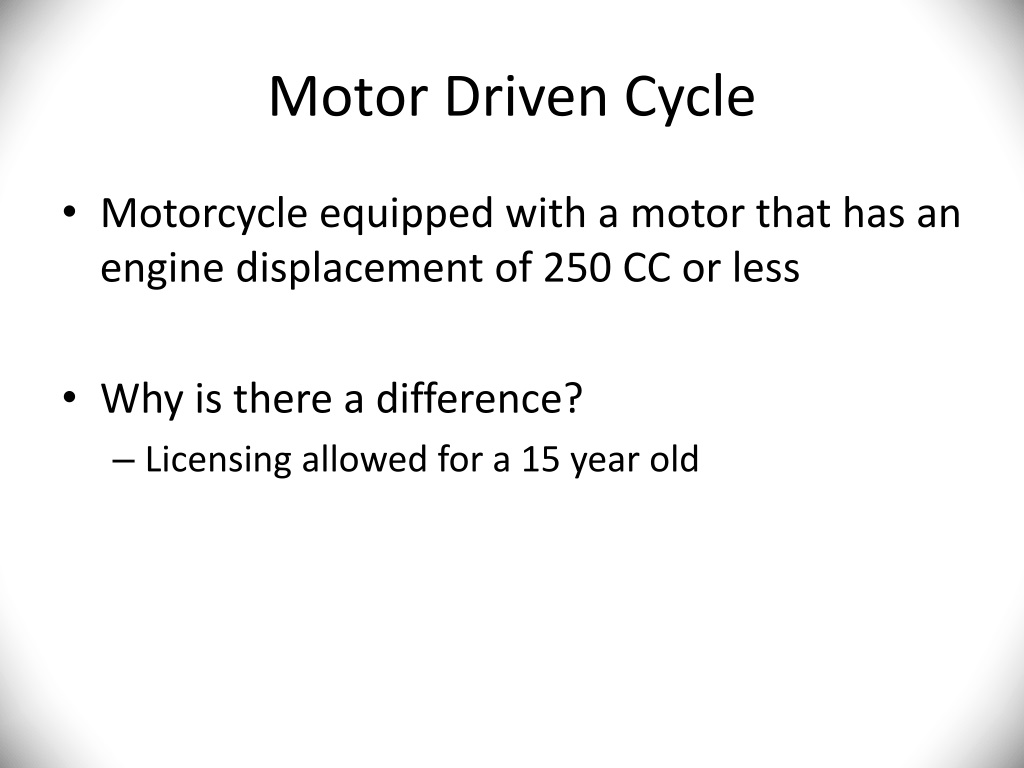 Motor Driven Cycle

• Motorcycle equipped with a motor that has an engine displacement of 250 CC or less

• Why is there a difference?
– Licensing allowed for a 15 year old